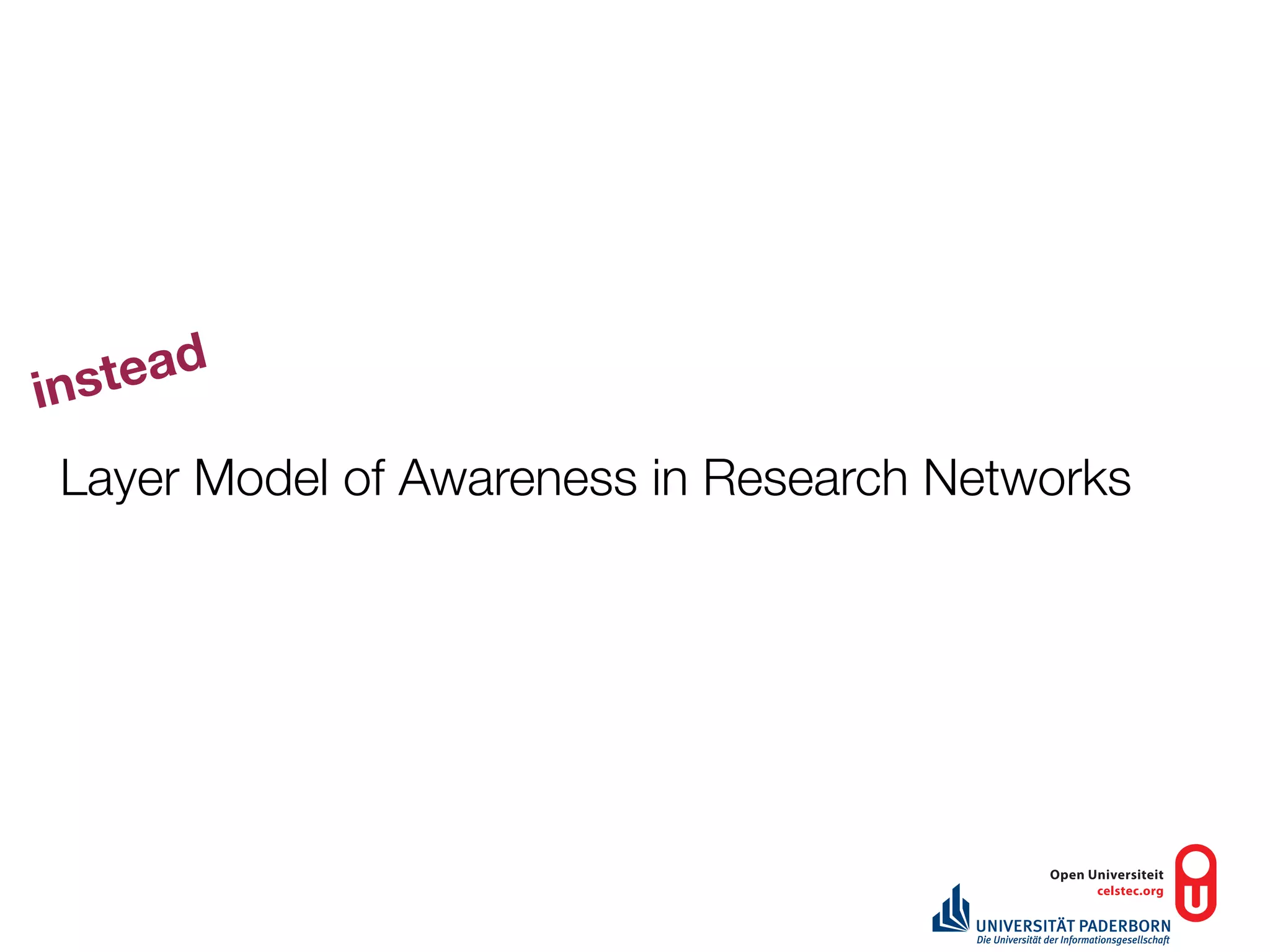 instead

Layer Model of Awareness in Research Networks

Open Universiteit
celstec.org

UNIVERSITÄT PADERBORN
Die Universität der Informationsgesellschaft